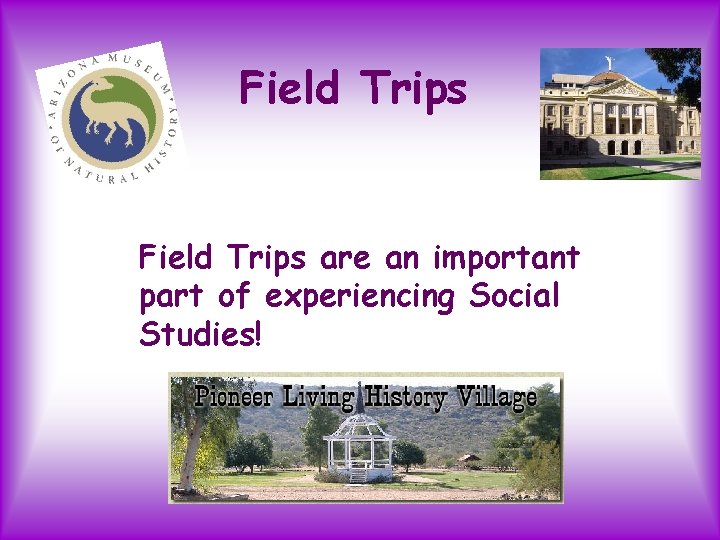 ARIZONA MUSEUM OF NATURAL HISTORY

Field Trips

Field Trips are an important part of experiencing Social Studies!

Pioneer Living History Village